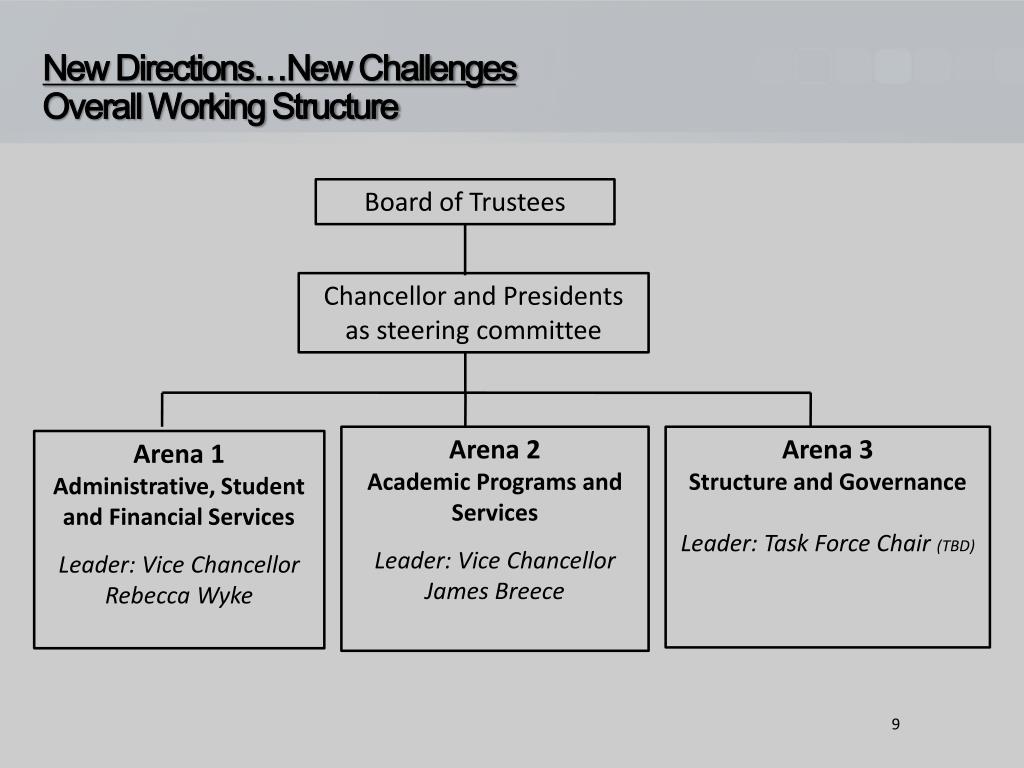 New Directions…New Challenges
Overall Working Structure

Board of Trustees

Chancellor and Presidents as steering committee

Arena 1
Administrative, Student and Financial Services
Leader: Vice Chancellor Rebecca Wyke

Arena 2
Academic Programs and Services
Leader: Vice Chancellor James Breece

Arena 3
Structure and Governance
Leader: Task Force Chair (TBD)

9